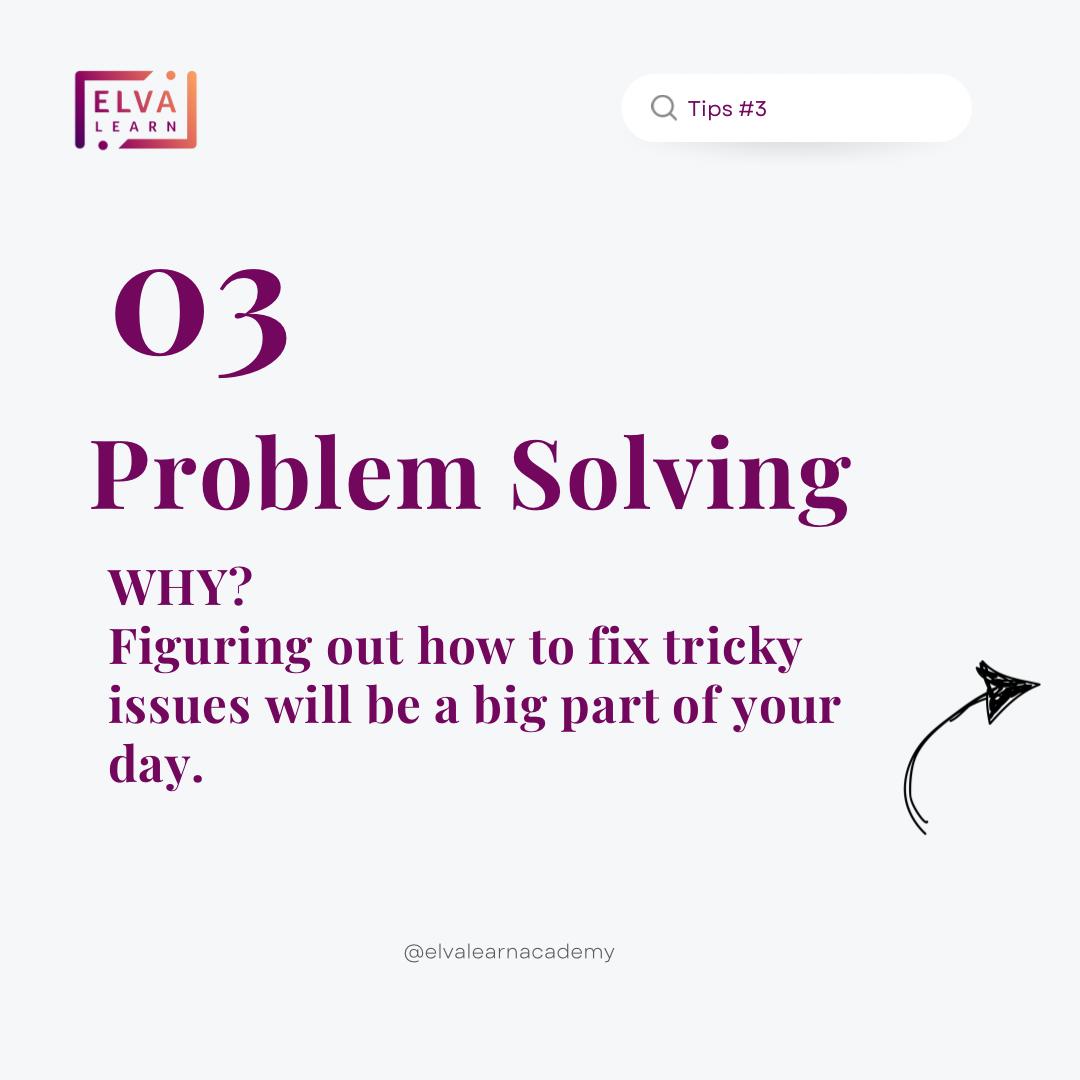 ELVA
LEARN

Tips #3

03

Problem Solving

WHY?
Figuring out how to fix tricky issues will be a big part of your day.

@elvalearnacademy